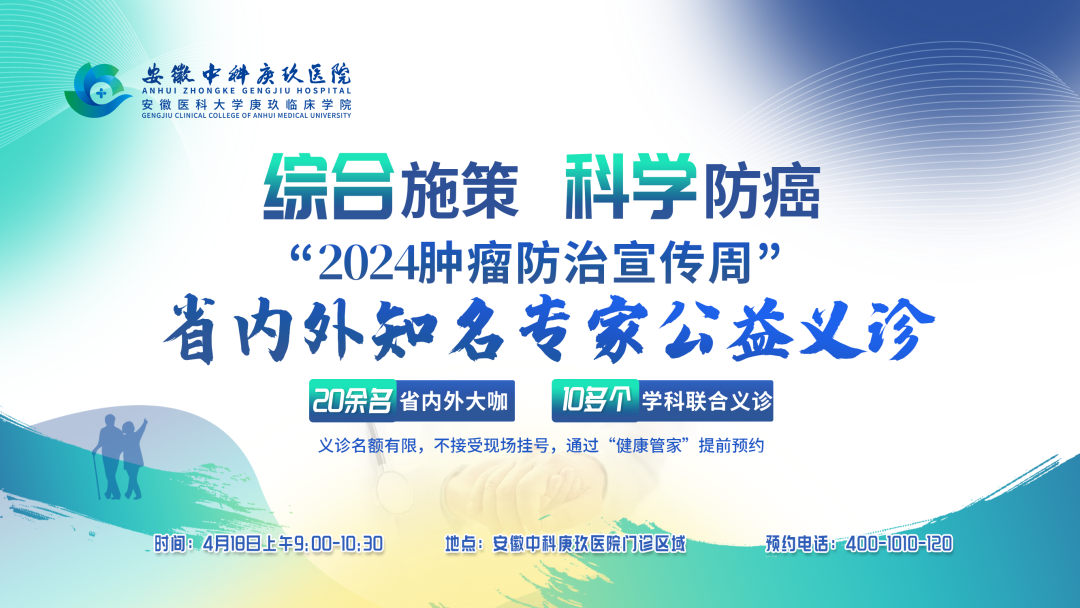 安徽中科庚玖医院
ANHUI ZHONGKE GENGJIU HOSPITAL
安徽医科大学庚玖临床学院
GENGJIU CLINICAL COLLEGE OF ANHUI MEDICAL UNIVERSITY

综合施策 科学防癌

“2024肿瘤防治宣传周”

省内外知名专家公益义诊

20余名 省内外大咖 10多个 学科联合义诊

义诊名额有限，不接受现场挂号，通过“健康管家”提前预约

时间：4月18日上午9:00-10:30 地点：安徽中科庚玖医院门诊区域 预约电话：400-1010-120